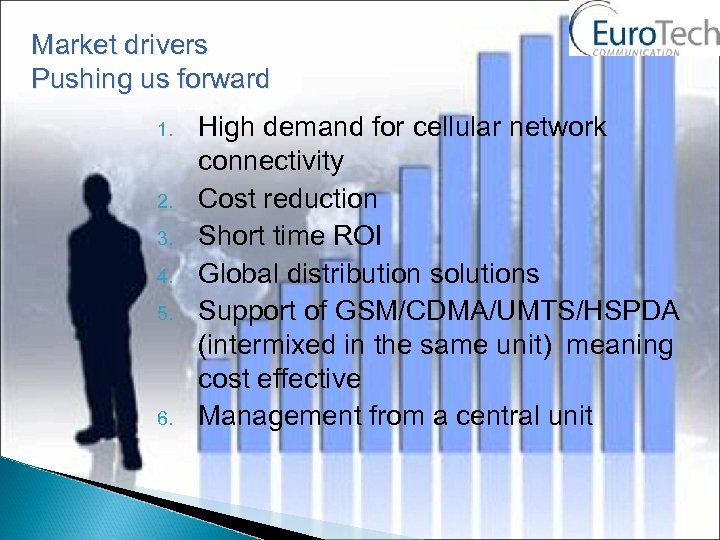 EuroTech
COMMUNICATION

Market drivers
Pushing us forward

1. High demand for cellular network connectivity
2. Cost reduction
3. Short time ROI
4. Global distribution solutions
5. Support of GSM/CDMA/UMTS/HSPDA (intermixed in the same unit) meaning cost effective
6. Management from a central unit